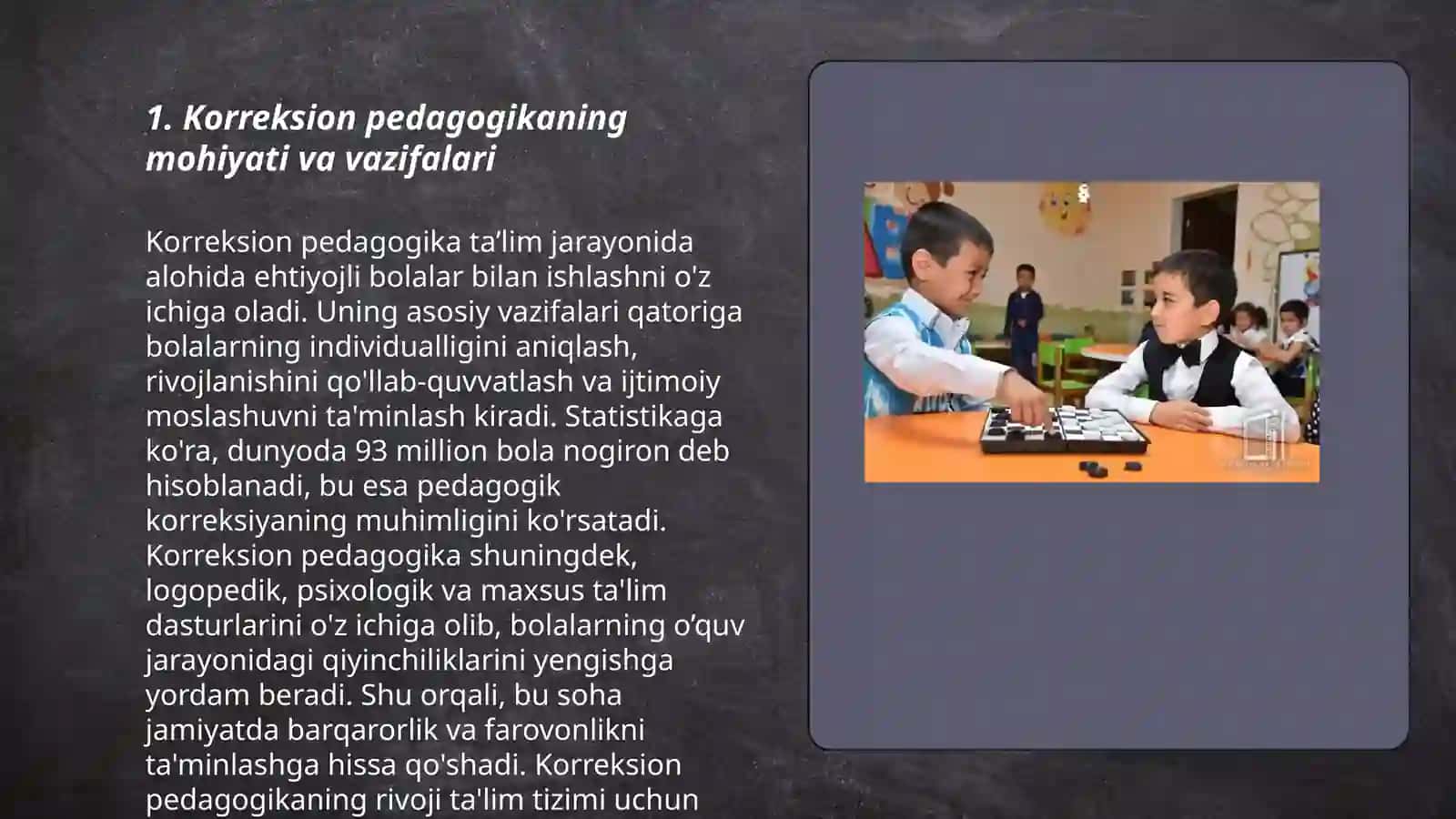 1. Korreksion pedagogikaning mohiyati va vazifalari

Korreksion pedagogika ta’lim jarayonida alohida ehtiyojli bolalar bilan ishlashni o'z ichiga oladi. Uning asosiy vazifalari qatoriga bolalarning individualligini aniqlash, rivojlanishini qo'llab-quvvatlash va ijtimoiy moslashuvni ta'minlash kiradi. Statistikaga ko'ra, dunyoda 93 million bola nogiron deb hisoblanadi, bu esa pedagogik korreksiyaning muhimligini ko'rsatadi. Korreksion pedagogika shuningdek, logopedik, psixologik va maxsus ta'lim dasturlarini o'z ichiga olib, bolalarning o’quv jarayonidagi qiyinchiliklarini yengishga yordam beradi. Shu orqali, bu soha jamiyatda barqarorlik va farovonlikni ta'minlashga hissa qo'shadi. Korreksion pedagogikaning rivoji ta'lim tizimi uchun